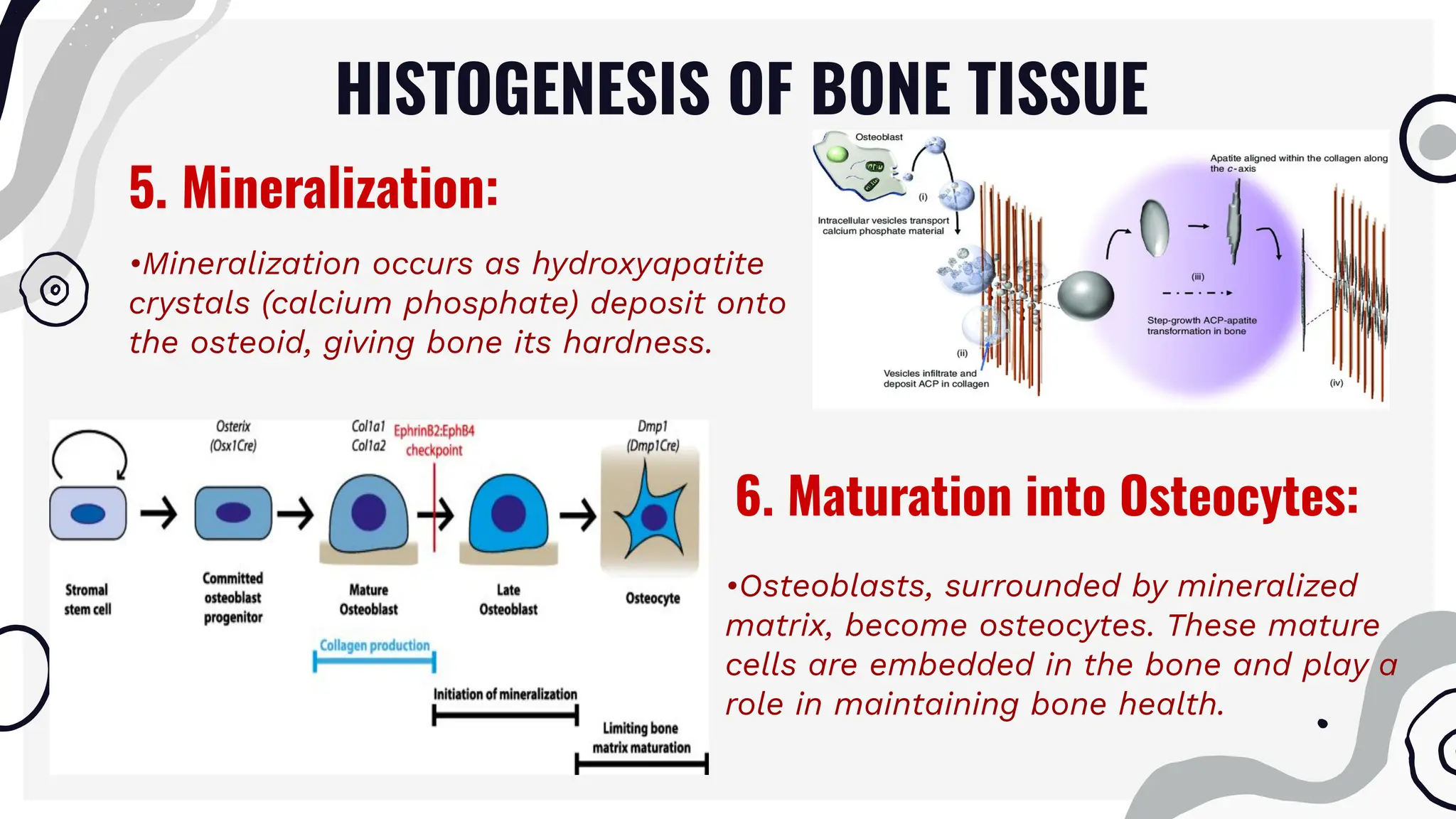 HISTOGENESIS OF BONE TISSUE

5. Mineralization:

•Mineralization occurs as hydroxyapatite crystals (calcium phosphate) deposit onto the osteoid, giving bone its hardness.

Osteoblast

(i)

Intracellular vesicles transport calcium phosphate material

(ii)

Vesicles infiltrate and deposit ACP in collagen

Apatite aligned within the collagen along the c-axis

(iii)

Step-growth ACP-apatite transformation in bone

(iv)

Osterix (Osx1Cre)

Col1a1 Col1a2

EphrinB2:EphB4 checkpoint

Dmp1 (Dmp1Cre)

Stromal stem cell

Committed osteoblast progenitor

Mature Osteoblast

Late Osteoblast

Osteocyte

Collagen production

Initiation of mineralization

Limiting bone matrix maturation

6. Maturation into Osteocytes:

•Osteoblasts, surrounded by mineralized matrix, become osteocytes. These mature cells are embedded in the bone and play a role in maintaining bone health.